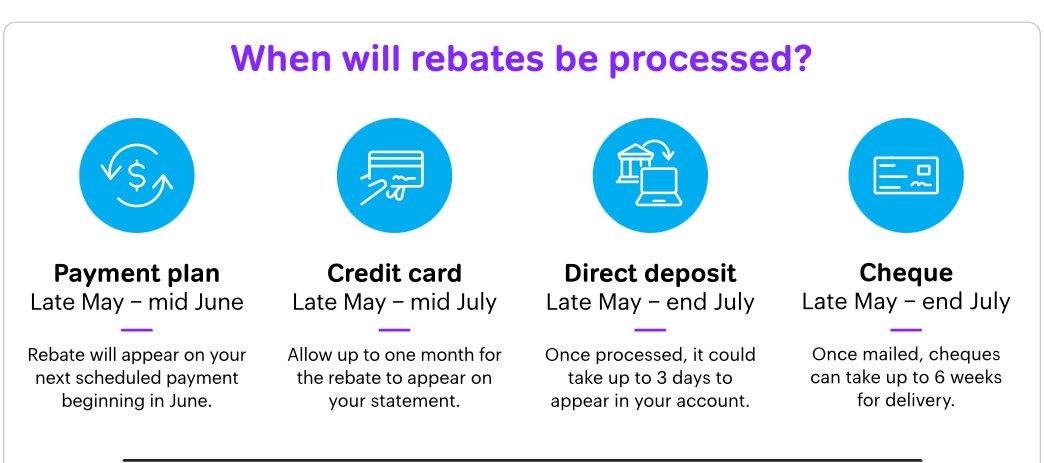 When will rebates be processed?

Payment plan
Late May – mid June

Rebate will appear on your next scheduled payment beginning in June.

Credit card
Late May – mid July

Allow up to one month for the rebate to appear on your statement.

Direct deposit
Late May – end July

Once processed, it could take up to 3 days to appear in your account.

Cheque
Late May – end July

Once mailed, cheques can take up to 6 weeks for delivery.